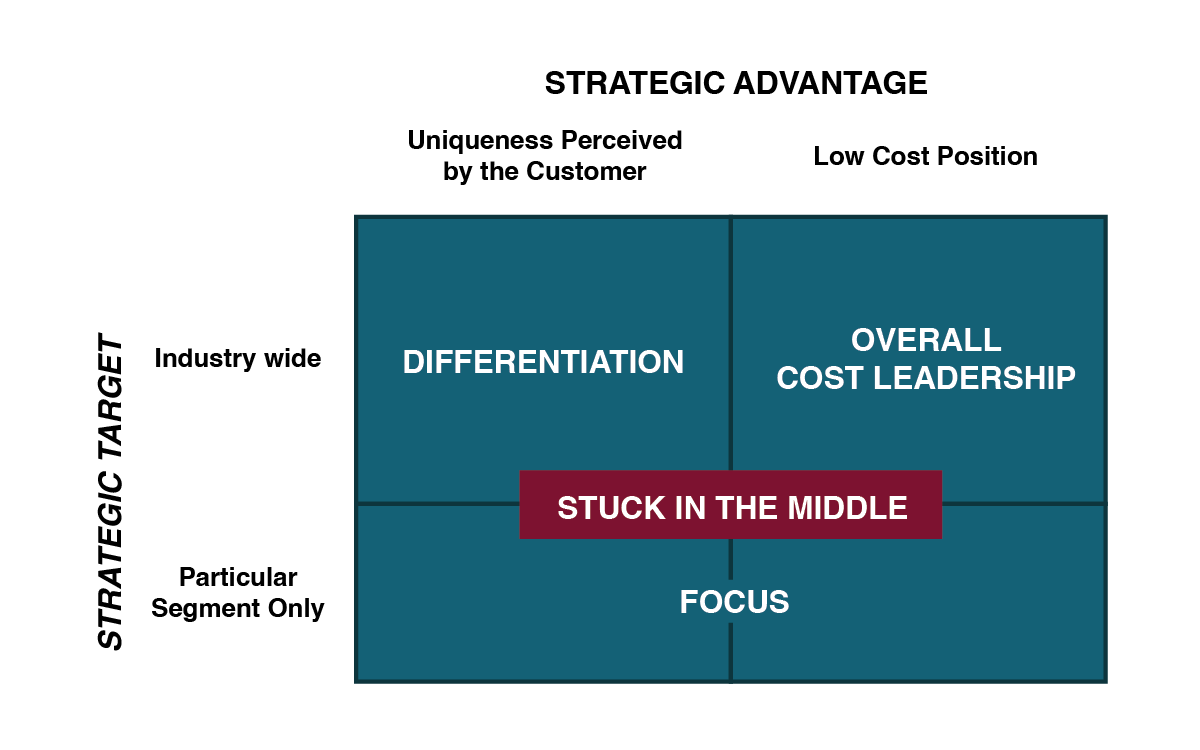 STRATEGIC ADVANTAGE

Uniqueness Perceived by the Customer

Low Cost Position

STRATEGIC TARGET

Industry wide

DIFFERENTIATION

OVERALL COST LEADERSHIP

STUCK IN THE MIDDLE

Particular Segment Only

FOCUS